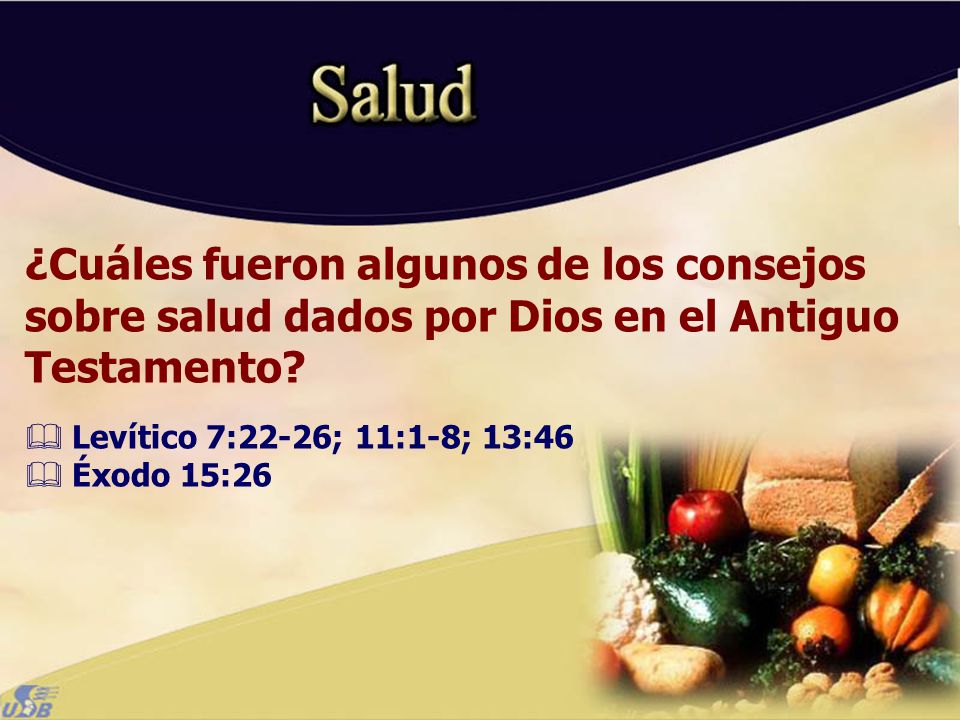 Salud

¿Cuáles fueron algunos de los consejos sobre salud dados por Dios en el Antiguo Testamento?

Levítico 7:22-26; 11:1-8; 13:46
Éxodo 15:26

USB